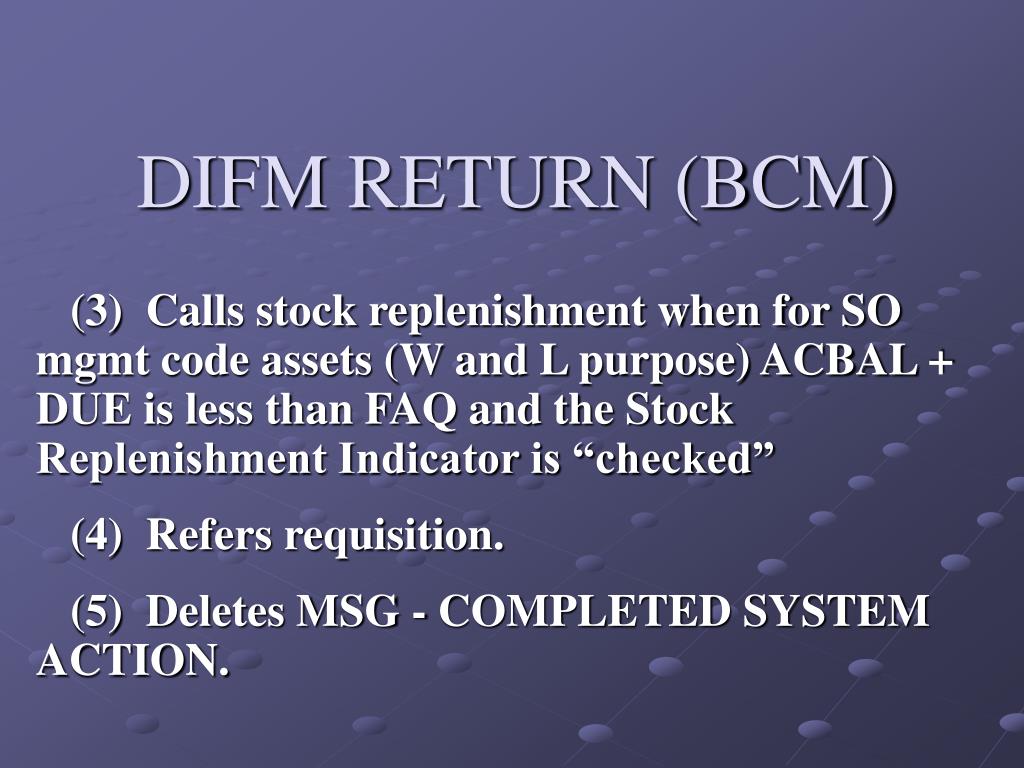 DIFM RETURN (BCM)

(3) Calls stock replenishment when for SO mgmt code assets (W and L purpose) ACBAL + DUE is less than FAQ and the Stock Replenishment Indicator is “checked”

(4) Refers requisition.

(5) Deletes MSG - COMPLETED SYSTEM ACTION.